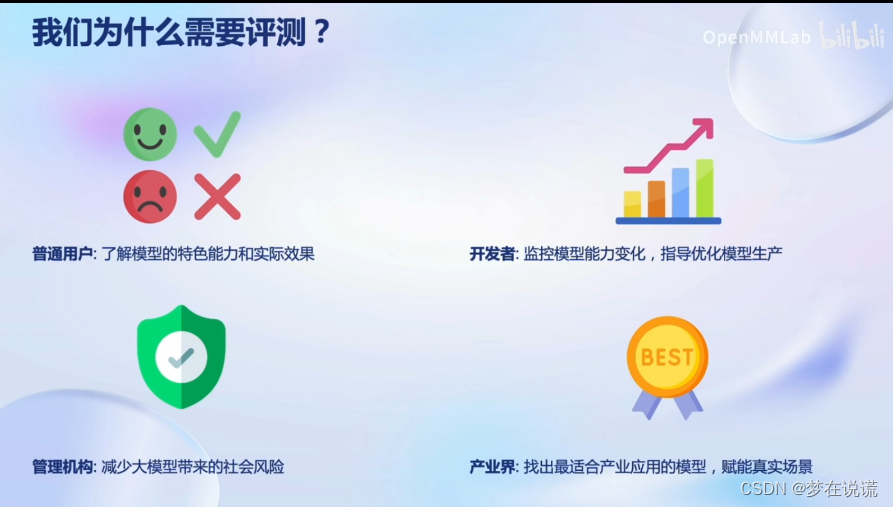 我们为什么需要评测？

OpenMMLab bilibili

普通用户: 了解模型的特色能力和实际效果

开发者: 监控模型能力变化，指导优化模型生产

BEST

管理机构: 减少大模型带来的社会风险

产业界: 找出最适合产业应用的模型，赋能真实场景

CSDN @梦在说谎